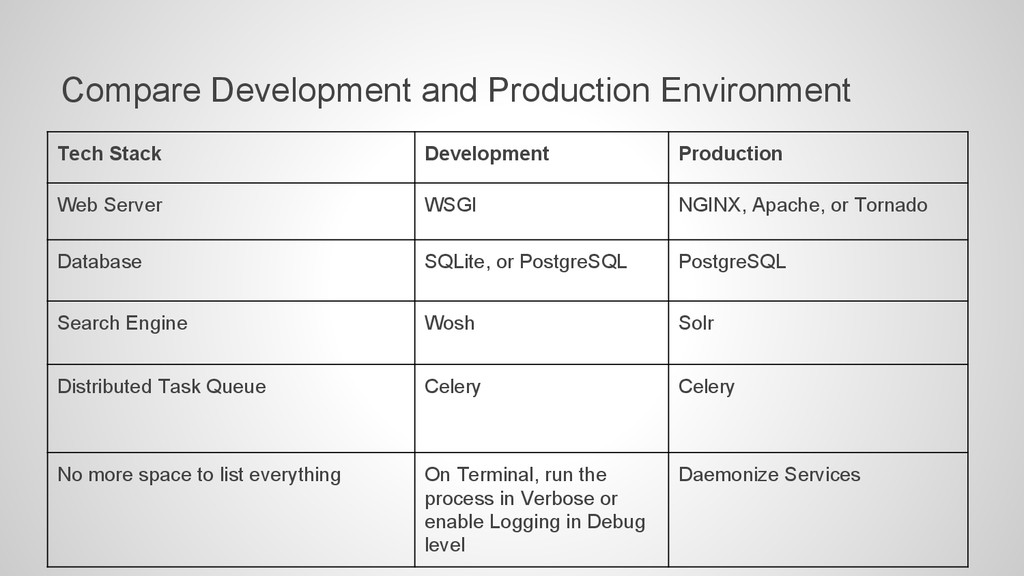 Compare Development and Production Environment

| Tech Stack | Development | Production |
|---|---|---|
| Web Server | WSGI | NGINX, Apache, or Tornado |
| Database | SQLite, or PostgreSQL | PostgreSQL |
| Search Engine | Wosh | Solr |
| Distributed Task Queue | Celery | Celery |
| No more space to list everything | On Terminal, run the process in Verbose or enable Logging in Debug level | Daemonize Services |